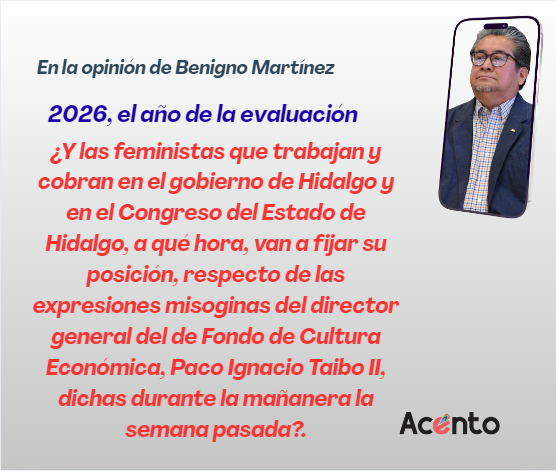 En la opinión de Benigno Martínez

2026, el año de la evaluación

¿Y las feministas que trabajan y cobran en el gobierno de Hidalgo y en el Congreso del Estado de Hidalgo, a qué hora, van a fijar su posición, respecto de las expresiones misoginas del director general del de Fondo de Cultura Económica, Paco Ignacio Taibo II, dichas durante la mañanera la semana pasada?.

Acento